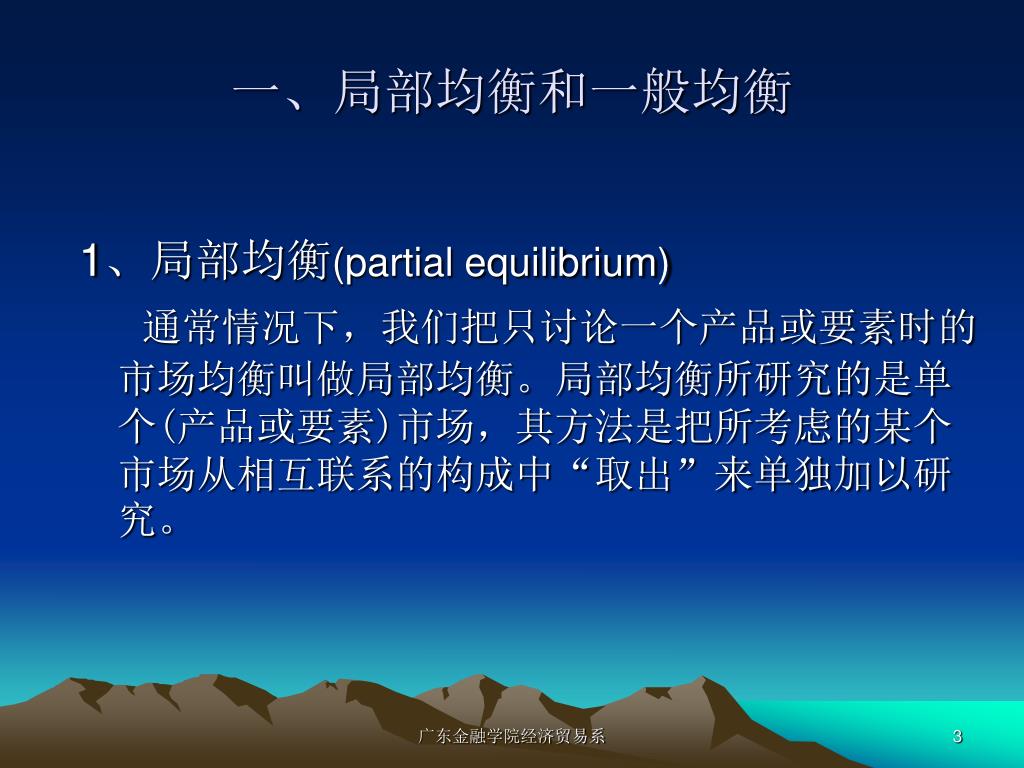 一、局部均衡和一般均衡

1、局部均衡(partial equilibrium)

通常情况下，我们把只讨论一个产品或要素时的市场均衡叫做局部均衡。局部均衡所研究的是单个(产品或要素)市场，其方法是把所考虑的某个市场从相互联系的构成中“取出”来单独加以研究。

广东金融学院经济贸易系

3